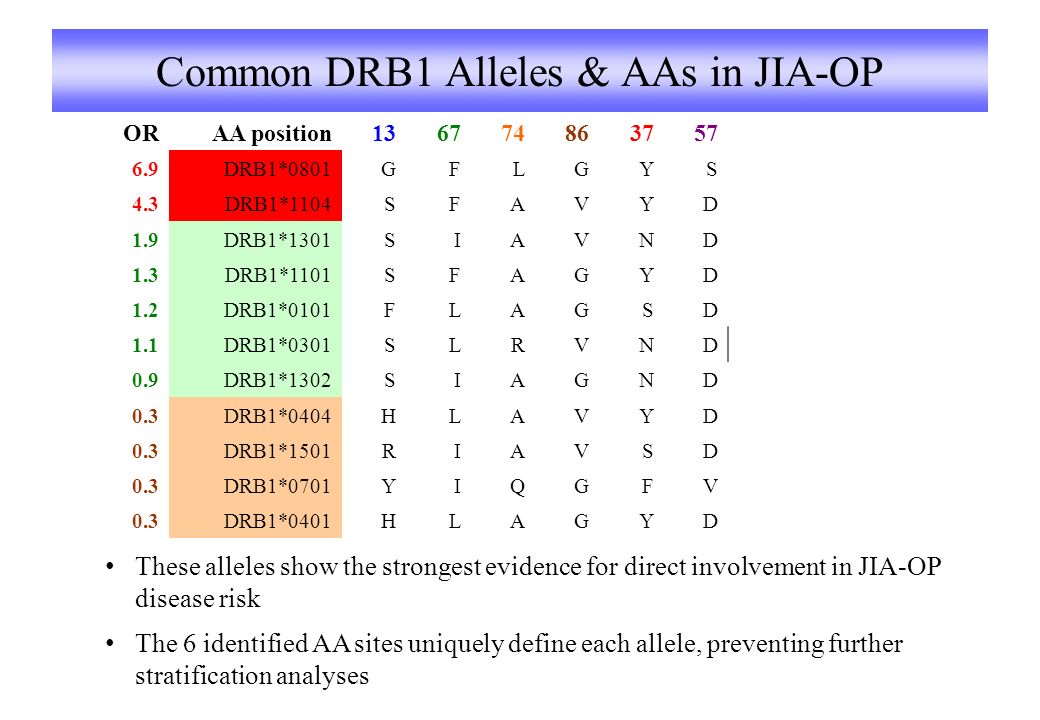 Common DRB1 Alleles & AAs in JIA-OP

| OR | AA position | 13 | 67 | 74 | 86 | 37 | 57 |
|---|---|---|---|---|---|---|---|
| 6.9 | DRB1*0801 | G | F | L | G | Y | S |
| 4.3 | DRB1*1104 | S | F | A | V | Y | D |
| 1.9 | DRB1*1301 | S | I | A | V | N | D |
| 1.3 | DRB1*1101 | S | F | A | G | Y | D |
| 1.2 | DRB1*0101 | F | L | A | G | S | D |
| 1.1 | DRB1*0301 | S | L | R | V | N | D |
| 0.9 | DRB1*1302 | S | I | A | G | N | D |
| 0.3 | DRB1*0404 | H | L | A | V | Y | D |
| 0.3 | DRB1*1501 | R | I | A | V | S | D |
| 0.3 | DRB1*0701 | Y | I | Q | G | F | V |
| 0.3 | DRB1*0401 | H | L | A | G | Y | D |

• These alleles show the strongest evidence for direct involvement in JIA-OP disease risk

• The 6 identified AA sites uniquely define each allele, preventing further stratification analyses